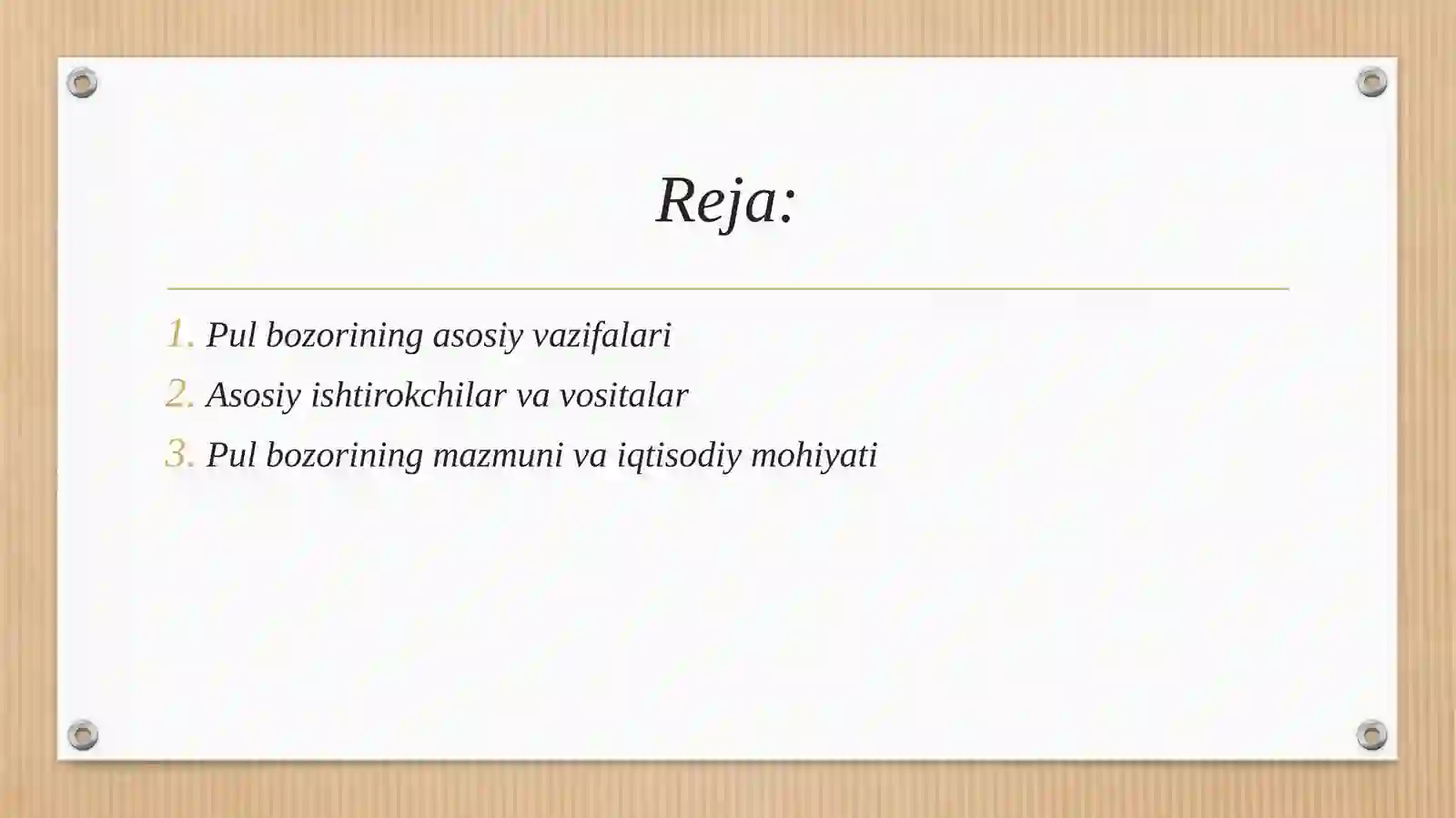 Reja:

1. Pul bozorining asosiy vazifalari
2. Asosiy ishtirokchilar va vositalar
3. Pul bozorining mazmuni va iqtisodiy mohiyati